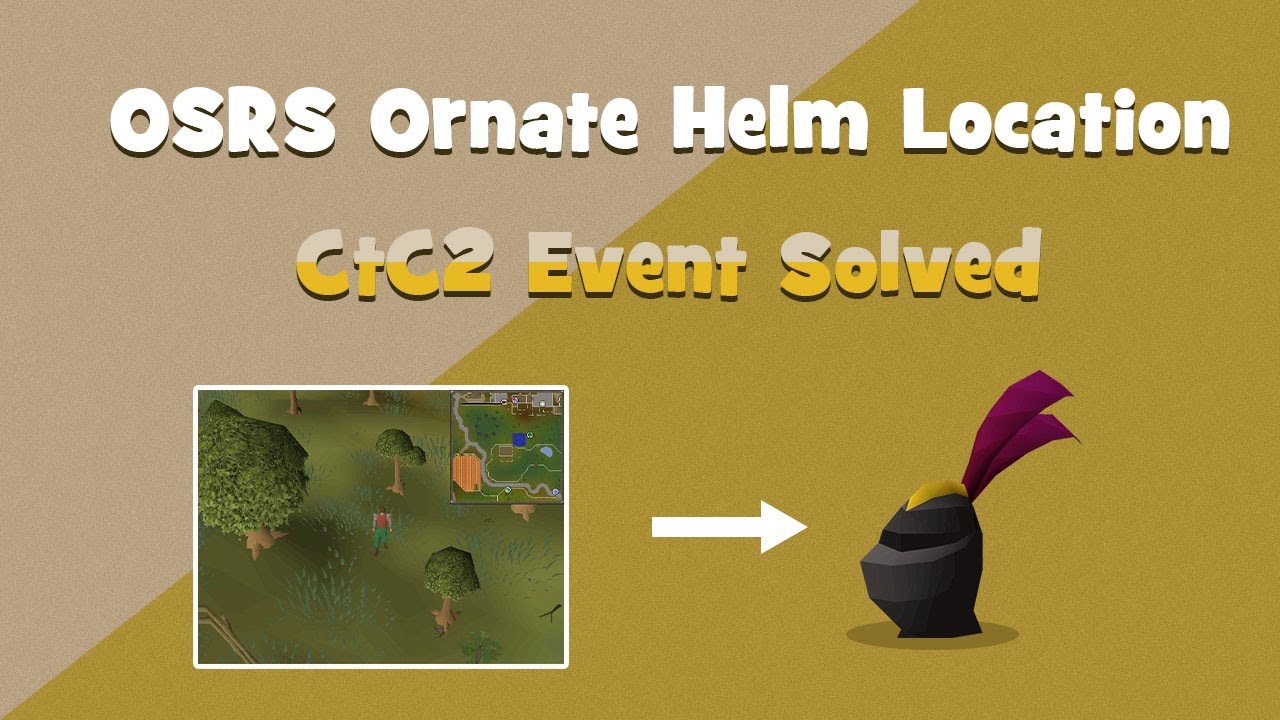 OSRS Ornate Helm Location

CtC2 Event Solved